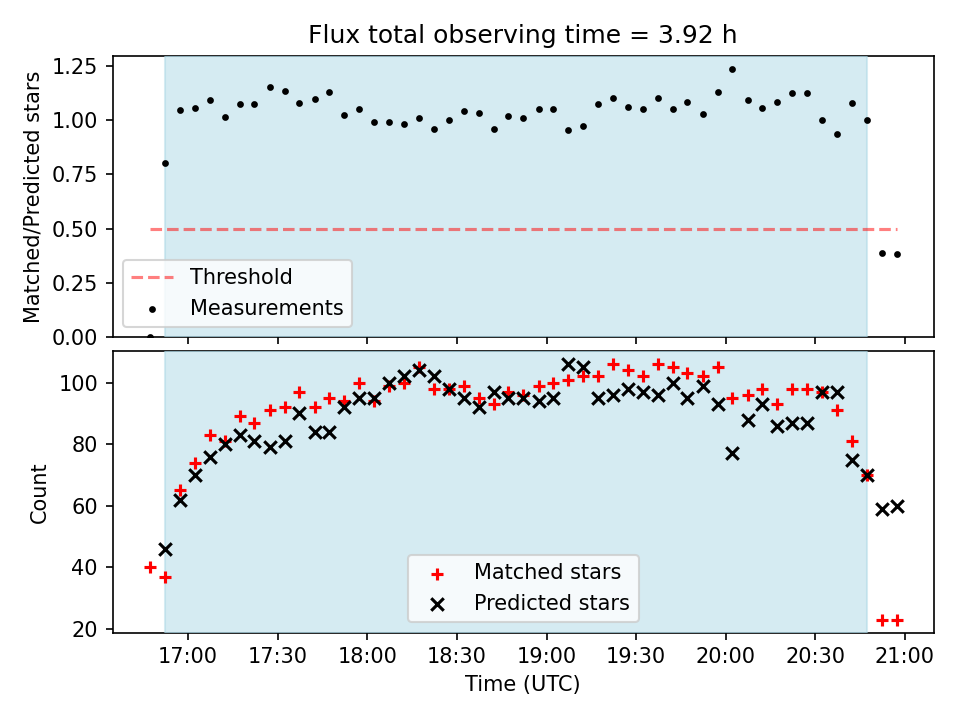 Flux total observing time = 3.92 h

Matched/Predicted stars

1.25
1.00
0.75
0.50
0.25
0.00

Threshold
Measurements

Count

100
80
60
40
20

Matched stars
Predicted stars

17:00 17:30 18:00 18:30 19:00 19:30 20:00 20:30 21:00

Time (UTC)